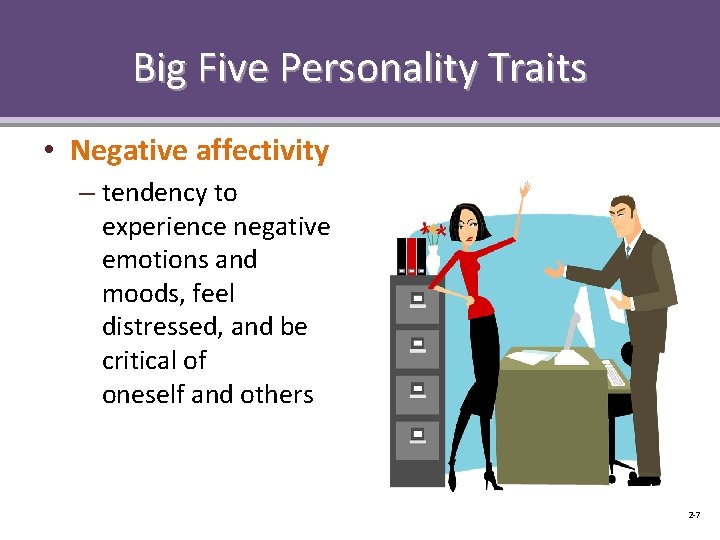 Big Five Personality Traits

• Negative affectivity

– tendency to experience negative emotions and moods, feel distressed, and be critical of oneself and others

2-7